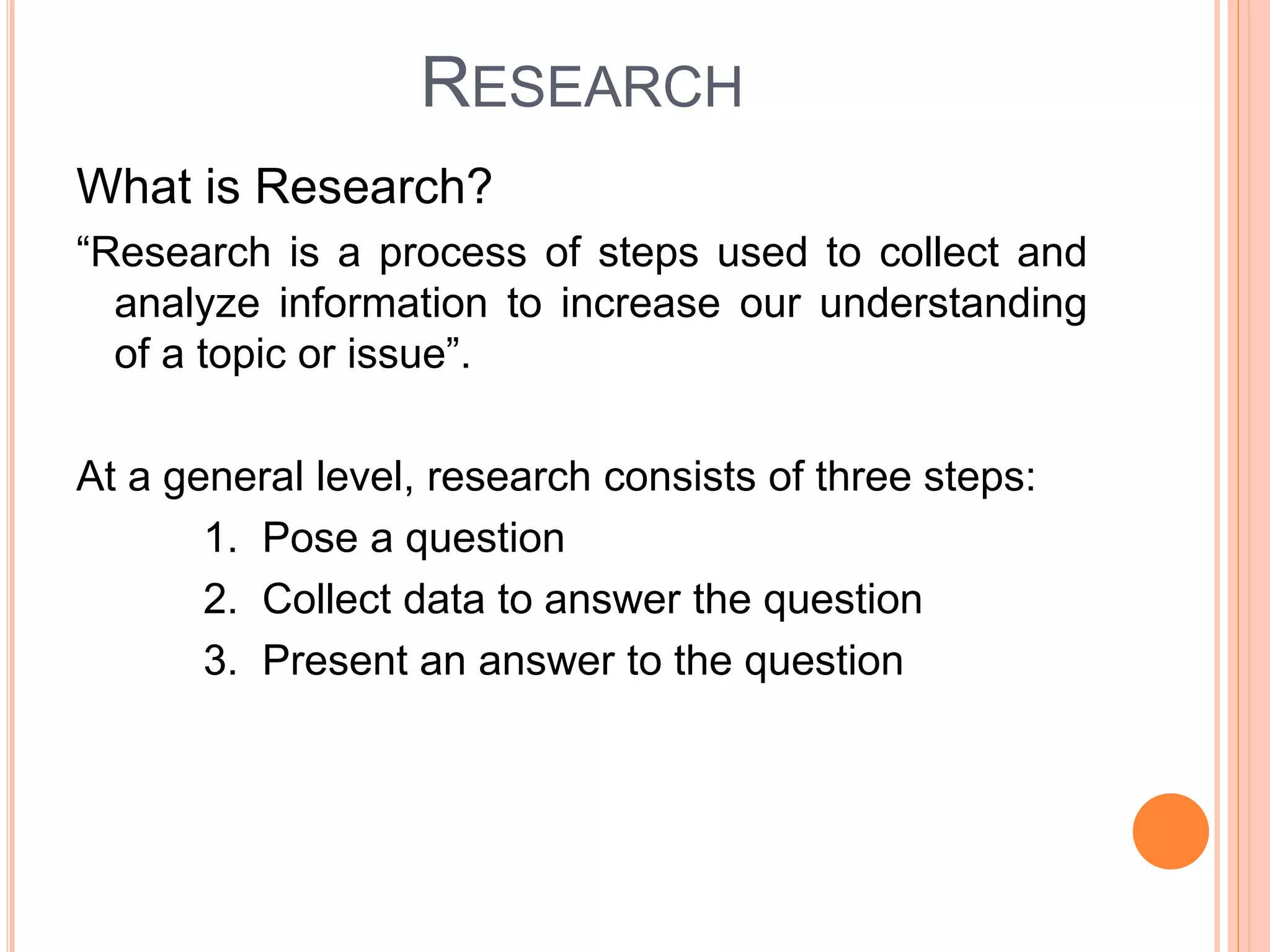 RESEARCH

What is Research?

“Research is a process of steps used to collect and analyze information to increase our understanding of a topic or issue”.

At a general level, research consists of three steps:

1. Pose a question
2. Collect data to answer the question
3. Present an answer to the question